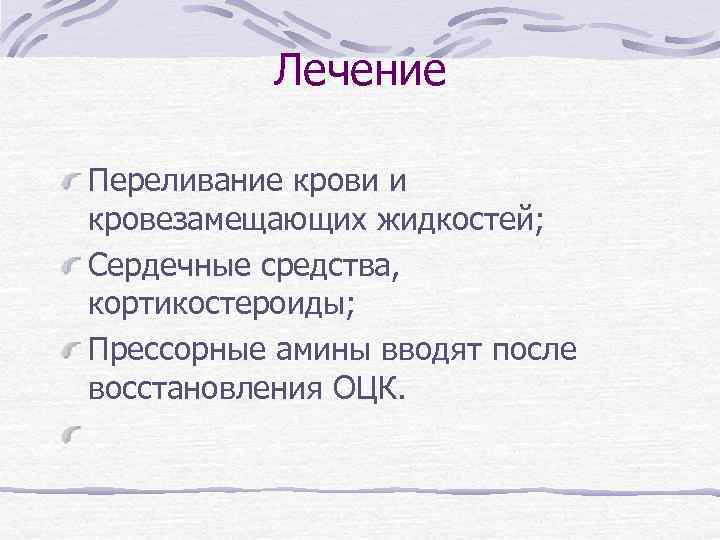 Лечение

Переливание крови и кровезамещающих жидкостей;

Сердечные средства, кортикостероиды;

Прессорные амины вводят после восстановления ОЦК.